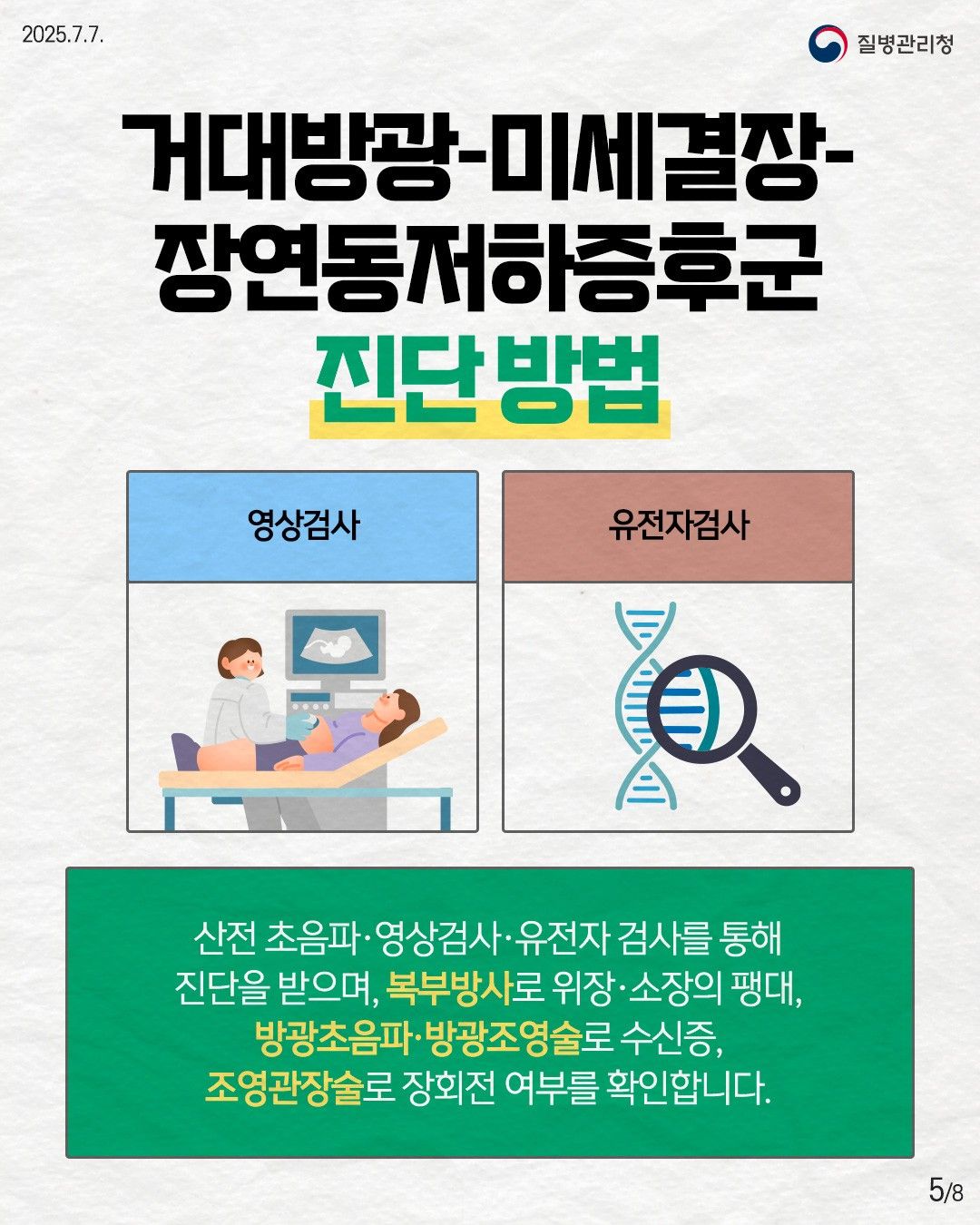 2025.7.7.

질병관리청

거대방광-미세결장-장연동저하증후군

진단 방법

영상검사

유전자검사

산전 초음파·영상검사·유전자 검사를 통해 진단을 받으며, 복부방사로 위장·소장의 팽대, 방광초음파·방광조영술로 수신증, 조영관장술로 장회전 여부를 확인합니다.

5/8